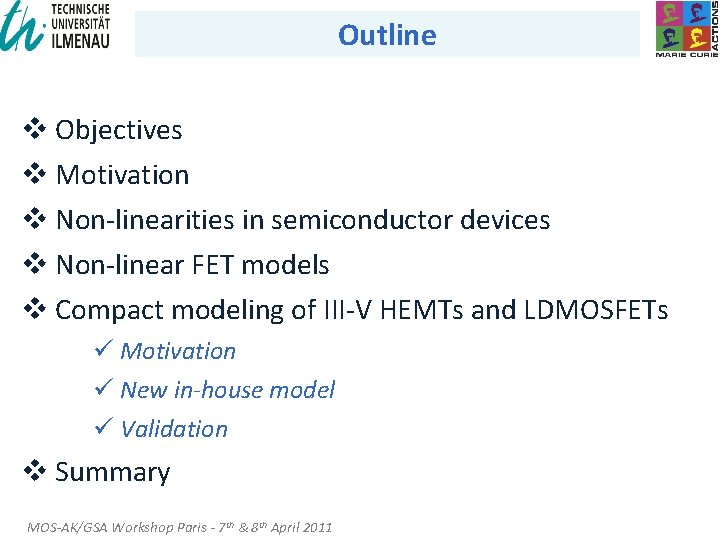 TECHNISCHE UNIVERSITÄT ILMENAU

Outline

MARIE CURIE ACTIONS

❖ Objectives
❖ Motivation
❖ Non-linearities in semiconductor devices
❖ Non-linear FET models
❖ Compact modeling of III-V HEMTs and LDMOSFETs
✓ Motivation
✓ New in-house model
✓ Validation
❖ Summary

MOS-AK/GSA Workshop Paris - 7th & 8th April 2011